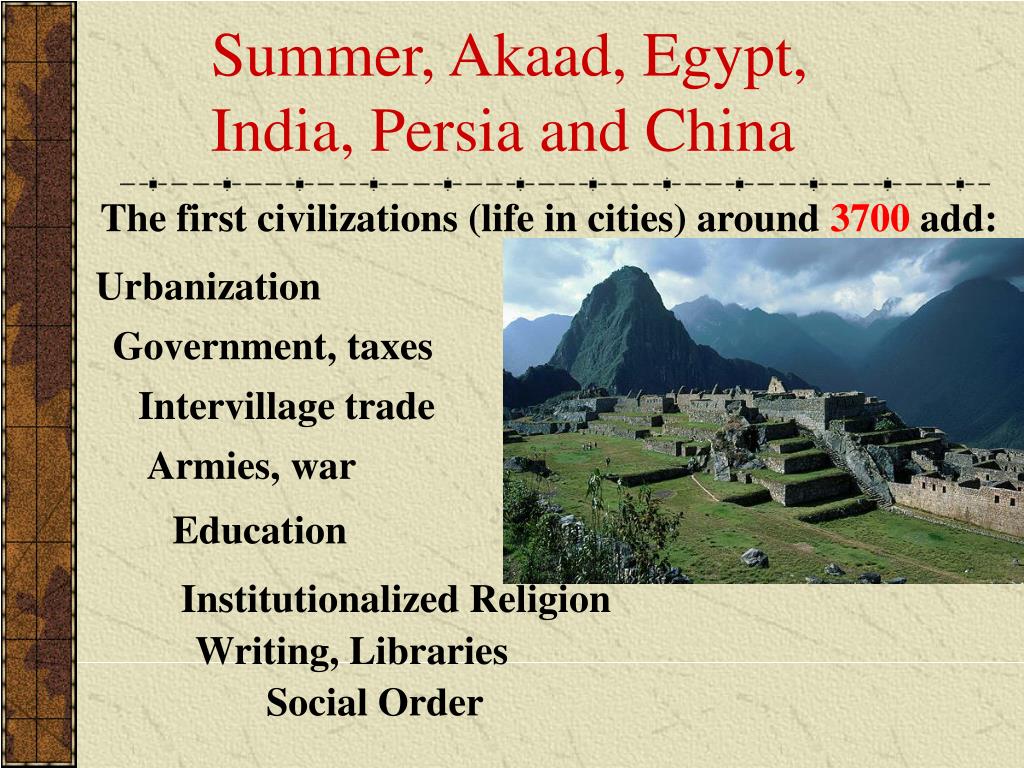 Summer, Akaad, Egypt, India, Persia and China

The first civilizations (life in cities) around 3700 add:

Urbanization

Government, taxes

Intervillage trade

Armies, war

Education

Institutionalized Religion

Writing, Libraries

Social Order